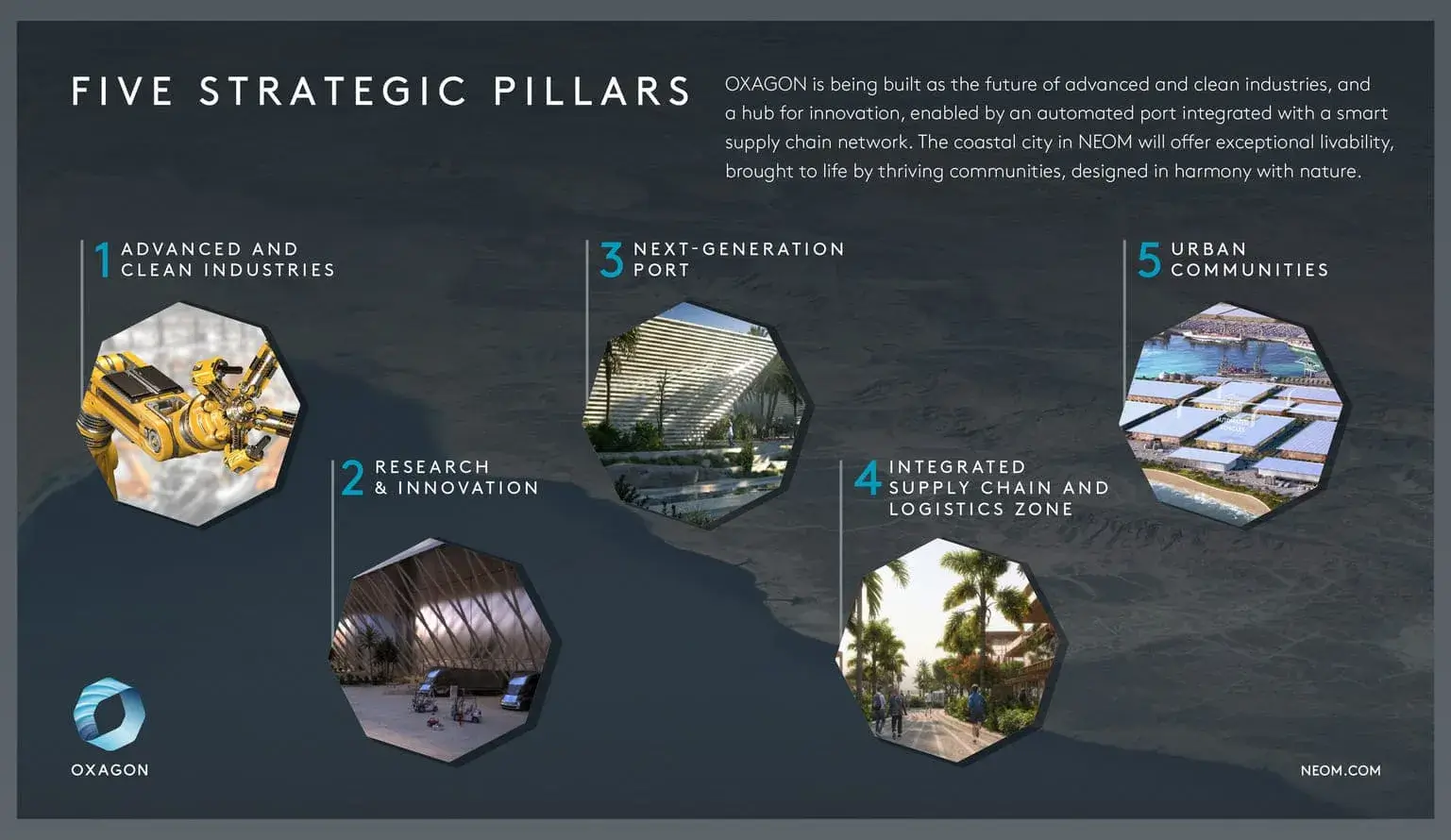 FIVE STRATEGIC PILLARS

OXAGON is being built as the future of advanced and clean industries, and a hub for innovation, enabled by an automated port integrated with a smart supply chain network. The coastal city in NEOM will offer exceptional livability, brought to life by thriving communities, designed in harmony with nature.

1 ADVANCED AND CLEAN INDUSTRIES

2 RESEARCH & INNOVATION

3 NEXT-GENERATION PORT

4 INTEGRATED SUPPLY CHAIN AND LOGISTICS ZONE

5 URBAN COMMUNITIES

OXAGON

NEOM.COM